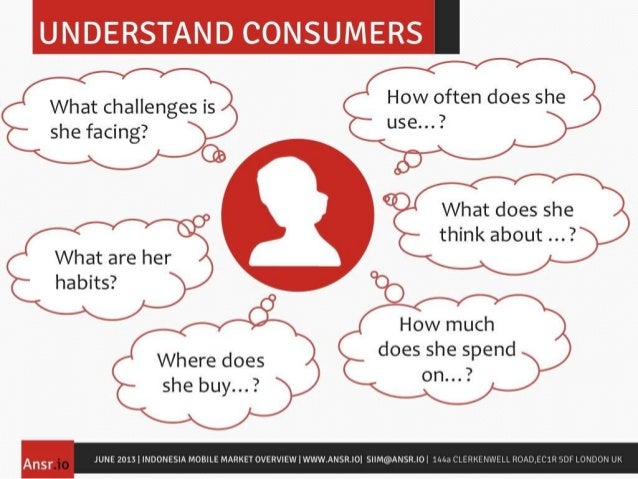 UNDERSTAND CONSUMERS

What challenges is she facing?

How often does she use…?

What does she think about …?

What are her habits?

Where does she buy…?

How much does she spend on…?

Ansr.io

JUNE 2013 | INDONESIA MOBILE MARKET OVERVIEW | WWW.ANSR.IO| SIIM@ANSR.IO | 144a CLERKENWELL ROAD,EC1R 5DF LONDON UK